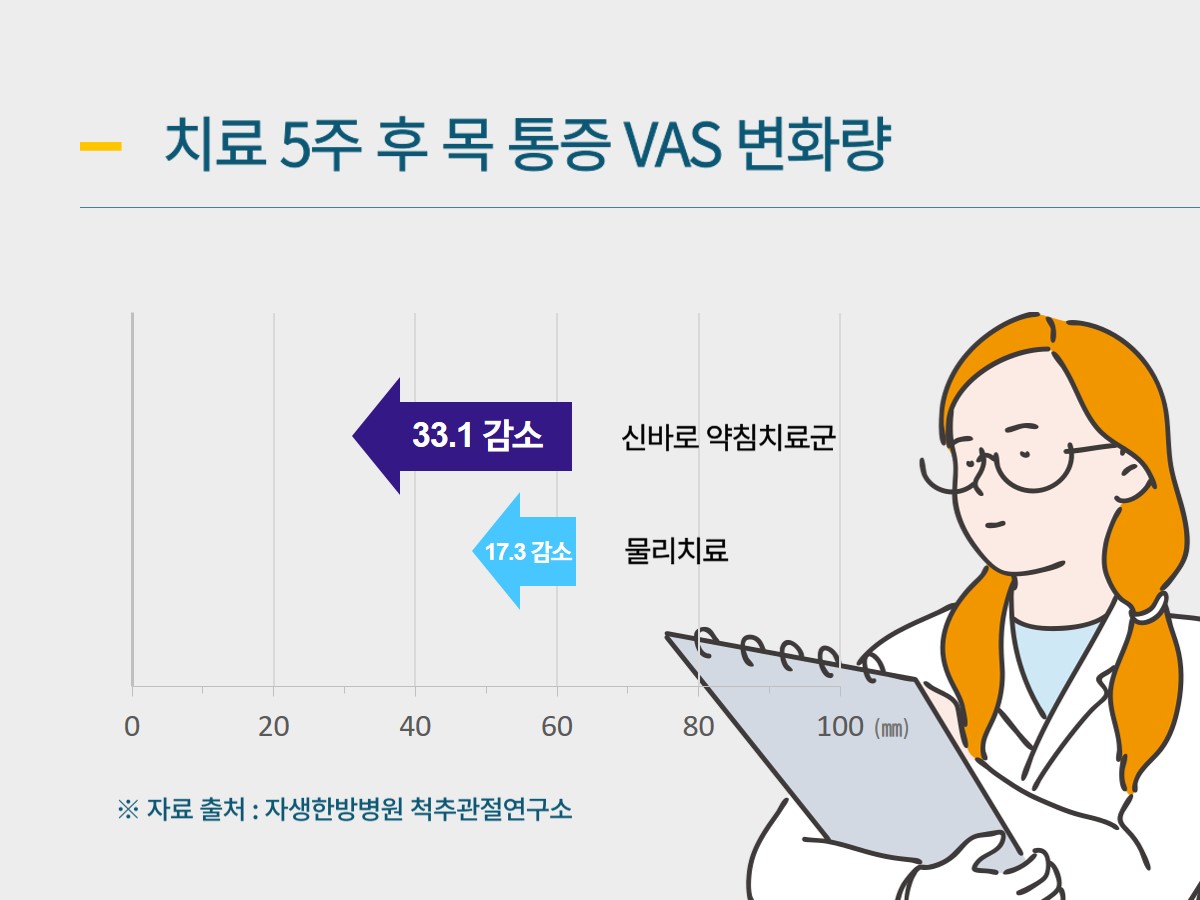 치료 5주 후 목 통증 VAS 변화량

33.1 감소

신바로 약침치료군

17.3 감소

물리치료

0
20
40
60
80
100 (㎜)

※ 자료 출처 : 자생한방병원 척추관절연구소